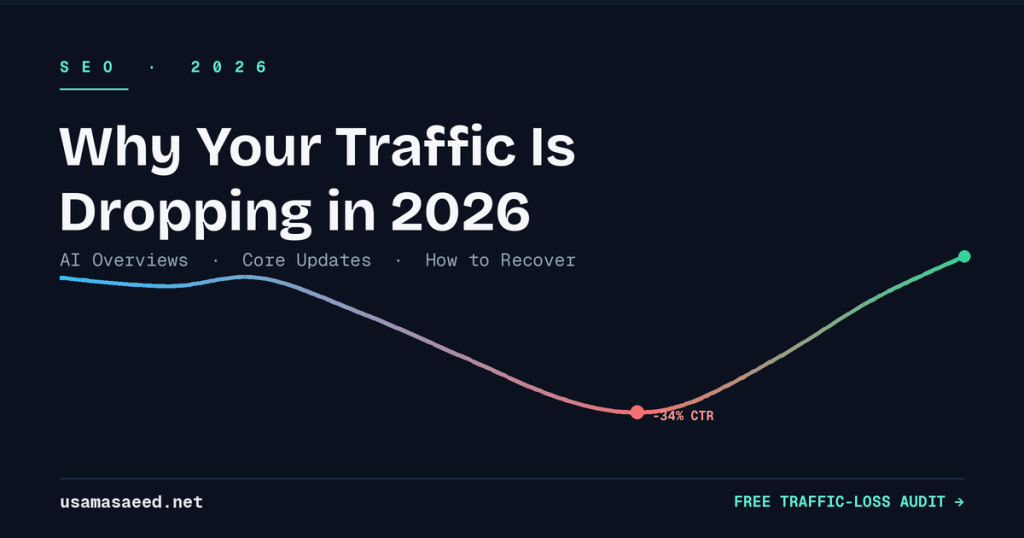 SEO · 2026

Why Your Traffic Is Dropping in 2026

AI Overviews · Core Updates · How to Recover

-34% CTR

usamasaeed.net

FREE TRAFFIC-LOSS AUDIT →